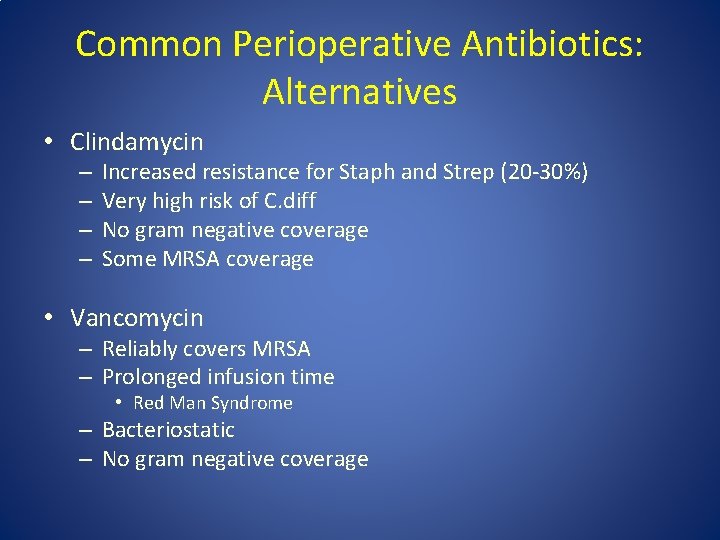 Common Perioperative Antibiotics: Alternatives

• Clindamycin
  – Increased resistance for Staph and Strep (20-30%)
  – Very high risk of C.diff
  – No gram negative coverage
  – Some MRSA coverage

• Vancomycin
  – Reliably covers MRSA
  – Prolonged infusion time
    • Red Man Syndrome
  – Bacteriostatic
  – No gram negative coverage